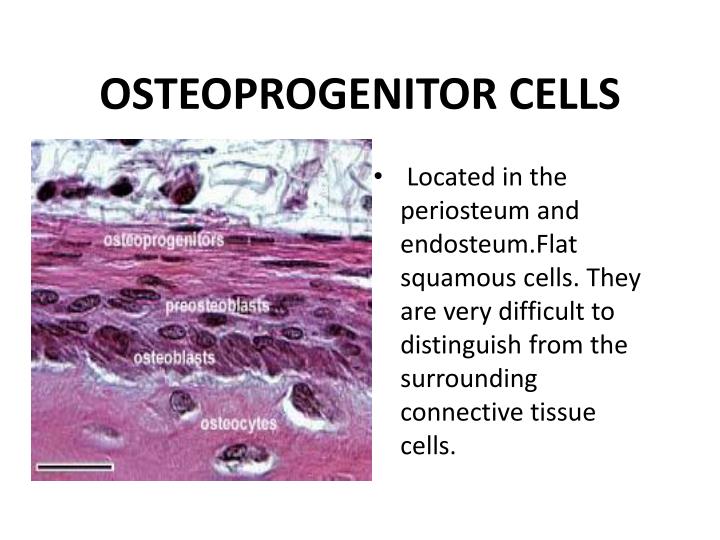 OSTEOPROGENITOR CELLS

osteoprogenitors

preosteoblasts

osteoblasts

osteocytes

• Located in the periosteum and endosteum.Flat squamous cells. They are very difficult to distinguish from the surrounding connective tissue cells.